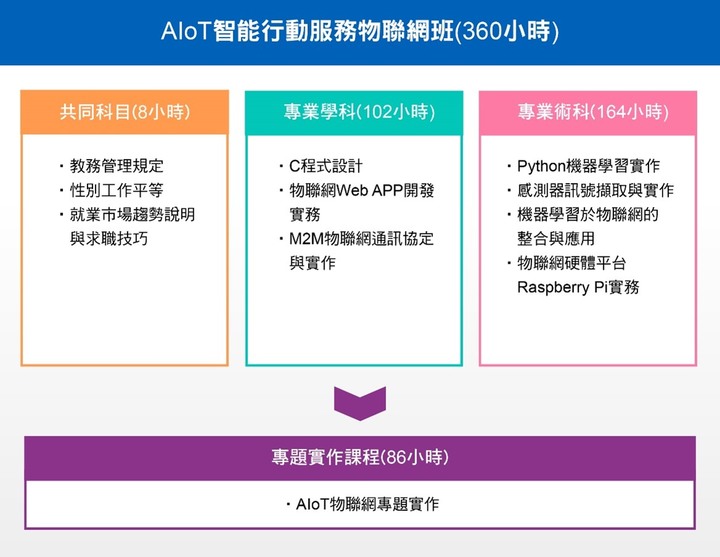 AIoT智能行動服務物聯網班(360小時)

共同科目(8小時)

・教務管理規定
・性別工作平等
・就業市場趨勢說明與求職技巧

專業學科(102小時)

・C程式設計
・物聯網Web APP開發實務
・M2M物聯網通訊協定與實作

專業術科(164小時)

・Python機器學習實作
・感測器訊號擷取與實作
・機器學習於物聯網的整合與應用
・物聯網硬體平台Raspberry Pi實務

專題實作課程(86小時)

・AIoT物聯網專題實作